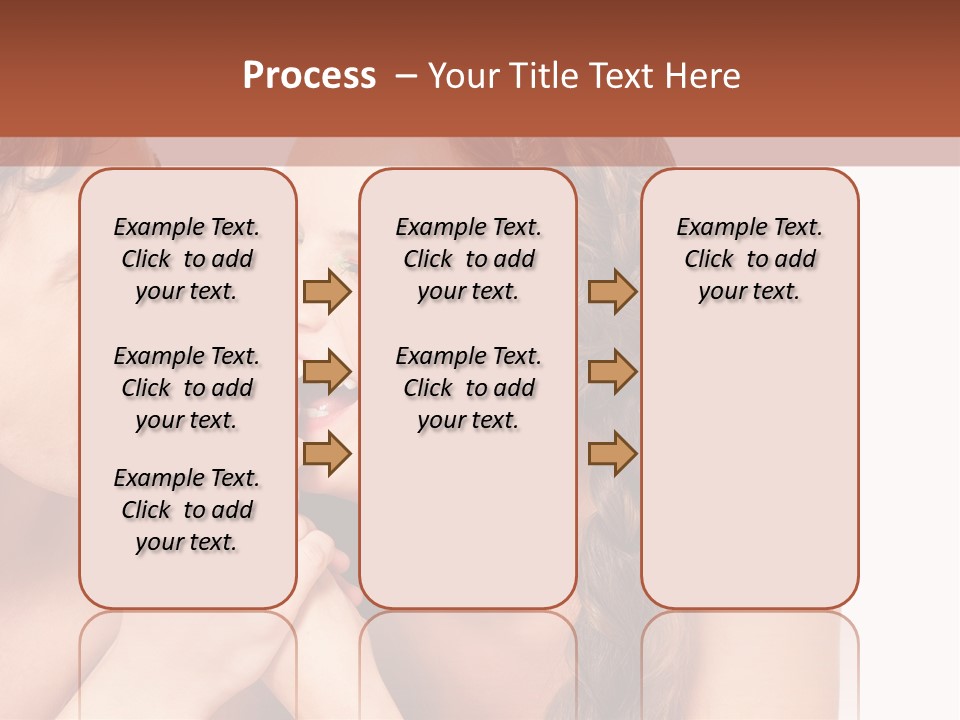 Process – Your Title Text Here

Example Text. Click to add your text.

Example Text. Click to add your text.

Example Text. Click to add your text.

Example Text. Click to add your text.

Example Text. Click to add your text.

Example Text. Click to add your text.